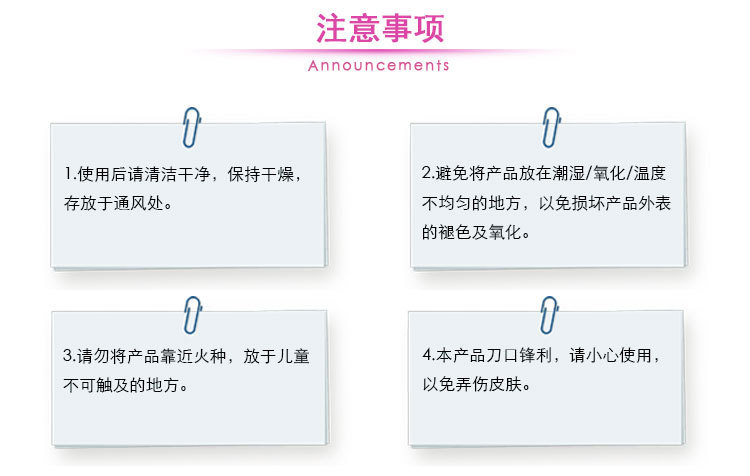 注意事项

Announcements

1.使用后请清洁干净，保持干燥，存放于通风处。

2.避免将产品放在潮湿/氧化/温度不均匀的地方，以免损坏产品外表的褪色及氧化。

3.请勿将产品靠近火种，放于儿童不可触及的地方。

4.本产品刀口锋利，请小心使用，以免弄伤皮肤。